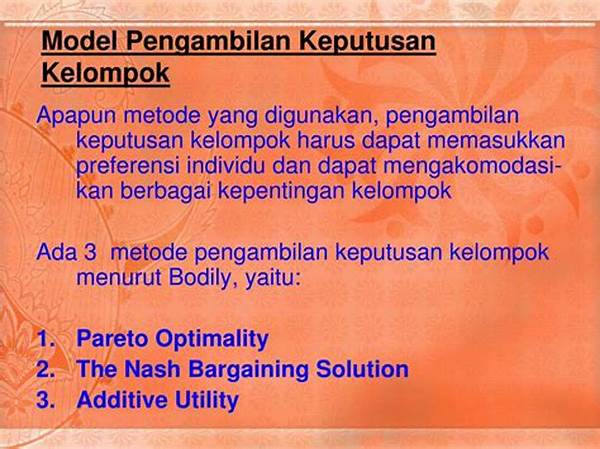 Model Pengambilan Keputusan Kelompok

Apapun metode yang digunakan, pengambilan keputusan kelompok harus dapat memasukkan preferensi individu dan dapat mengakomodasikan berbagai kepentingan kelompok

Ada 3 metode pengambilan keputusan kelompok menurut Bodily, yaitu:

1. Pareto Optimality
2. The Nash Bargaining Solution
3. Additive Utility